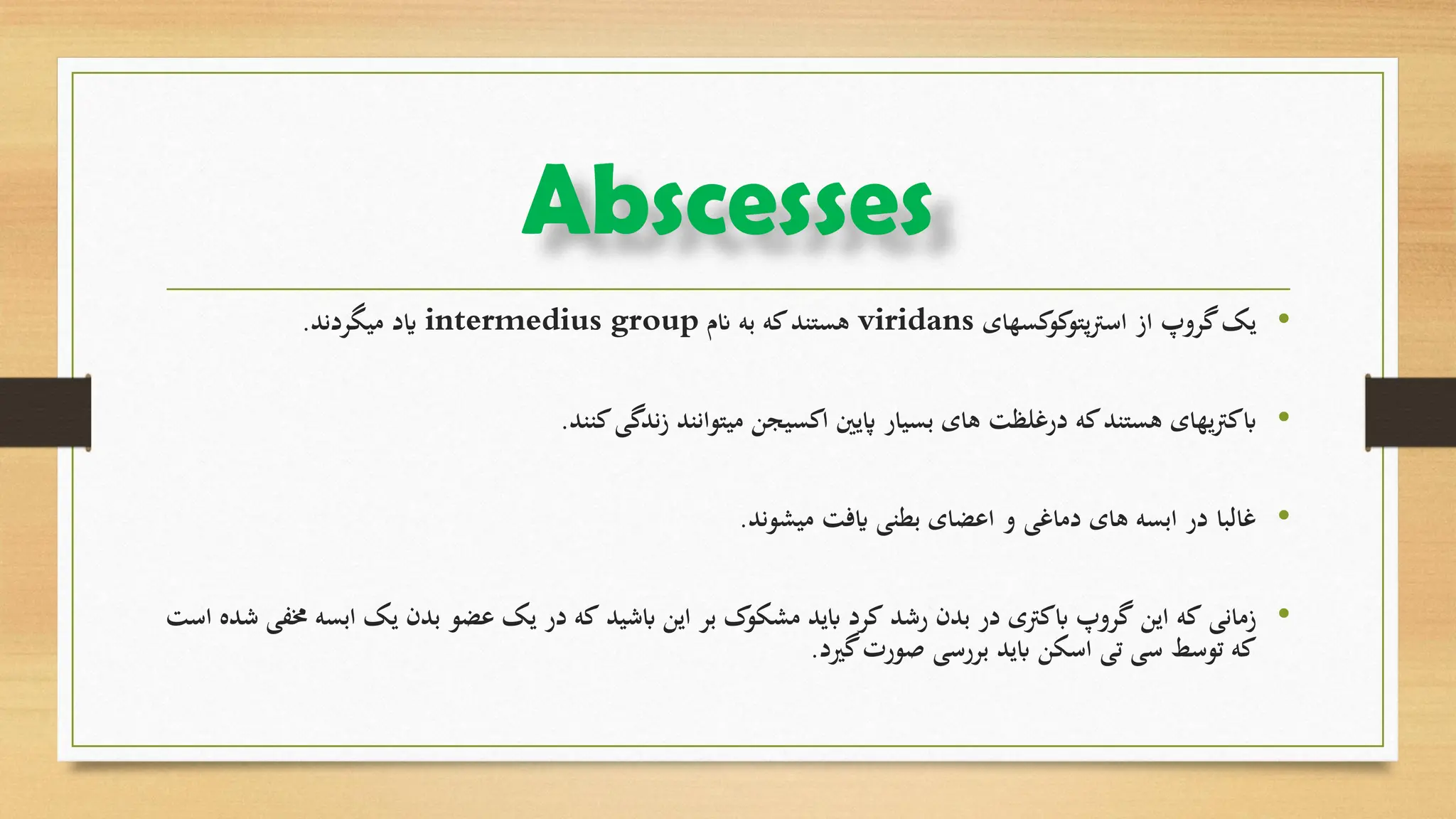 Abscesses

• یک گروپ از استرپتوکوکسهای viridans هستند که به نام intermedius group یاد میگردند.

• باکتریهای هستند که درغلظت های بسیار پایین اکسیجن میتوانند زندگی کنند.

• غالبا در ابسه های دماغی و اعضای بطنی یافت میشوند.

• زمانی که این گروپ باکتری در بدن رشد کرد باید مشکوک بر این باشید که در یک عضو بدن یک ابسه مخفی شده است که توسط سی تی اسکن باید بررسی صورت گیرد.